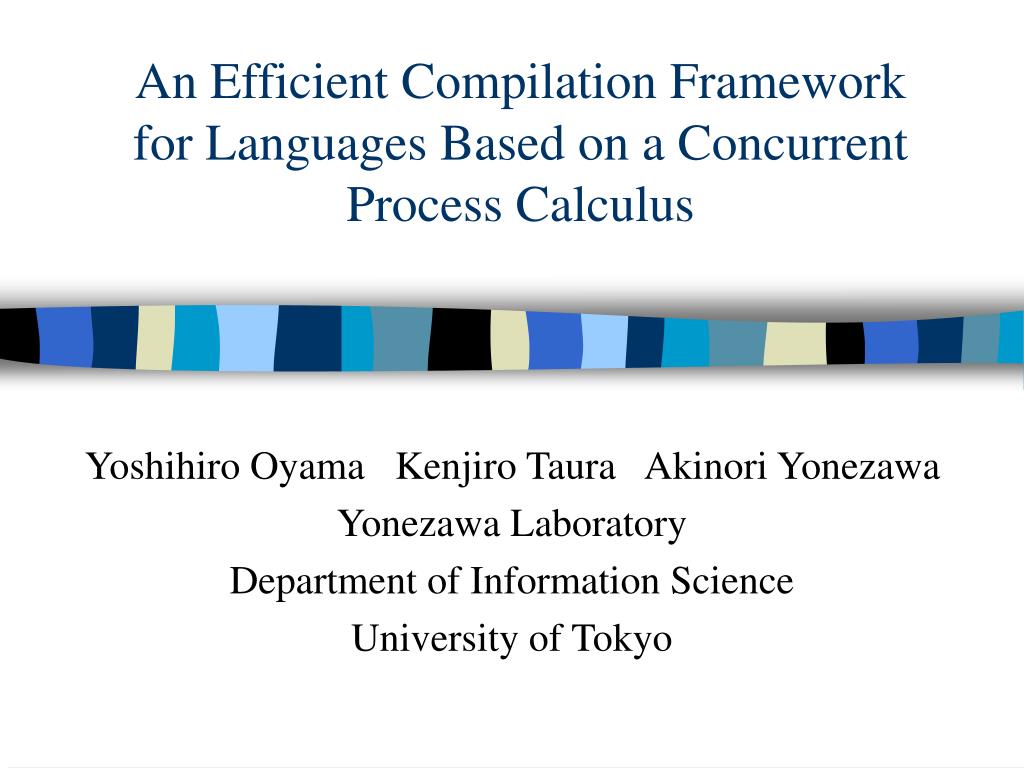 An Efficient Compilation Framework for Languages Based on a Concurrent Process Calculus

Yoshihiro Oyama Kenjiro Taura Akinori Yonezawa
Yonezawa Laboratory
Department of Information Science
University of Tokyo